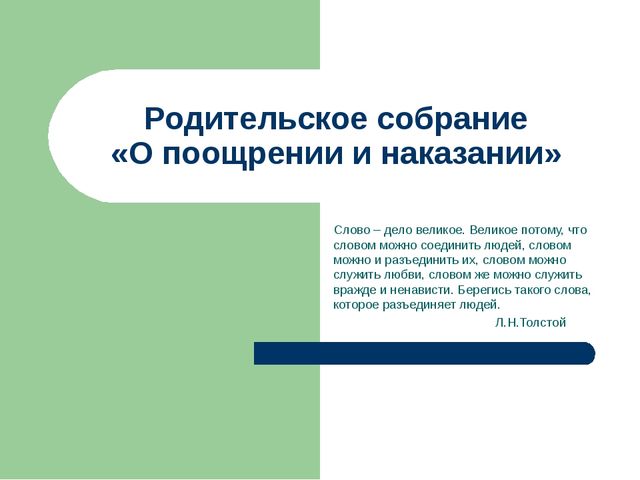 Родительское собрание
«О поощрении и наказании»

Слово – дело великое. Великое потому, что словом можно соединить людей, словом можно и разъединить их, словом можно служить любви, словом же можно служить вражде и ненависти. Берегись такого слова, которое разъединяет людей.

Л.Н.Толстой